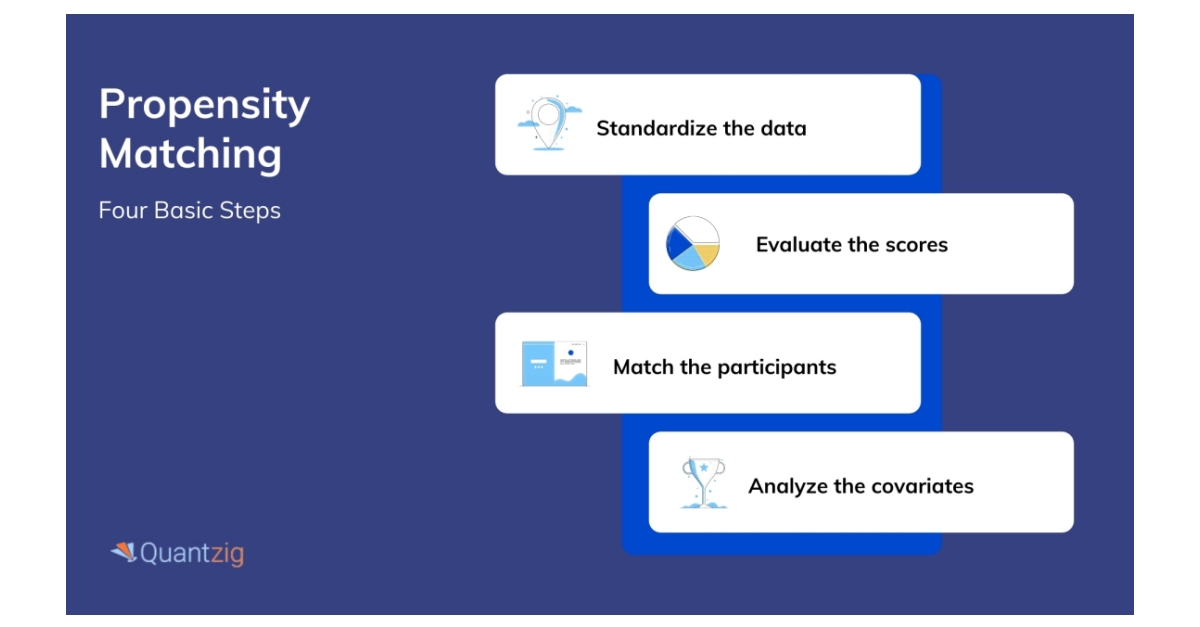 Propensity Matching

Four Basic Steps

Standardize the data

Evaluate the scores

Match the participants

Analyze the covariates

Quantzig